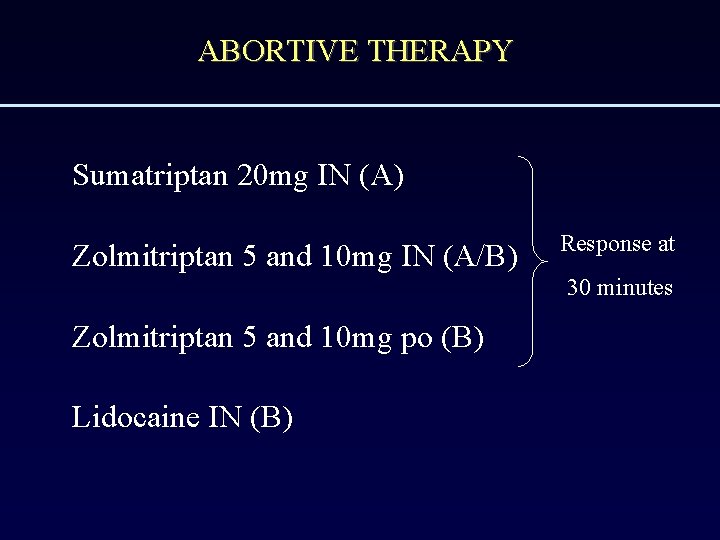 ABORTIVE THERAPY

Sumatriptan 20mg IN (A)

Zolmitriptan 5 and 10mg IN (A/B)

Zolmitriptan 5 and 10mg po (B)

Response at 30 minutes

Lidocaine IN (B)